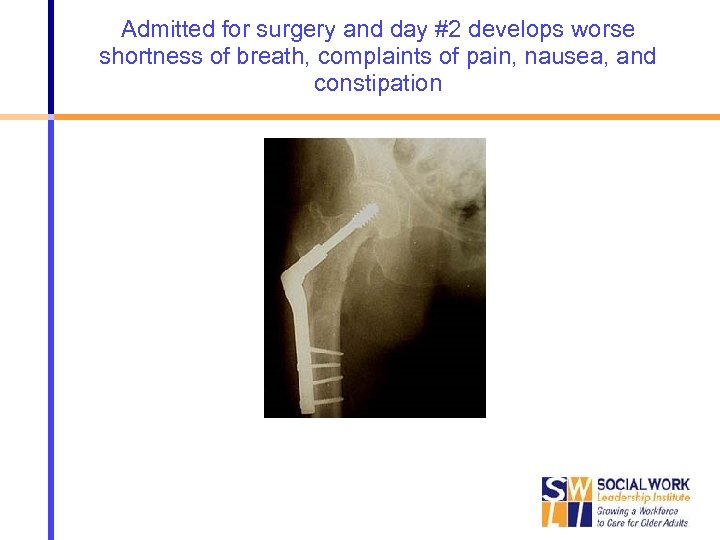 Admitted for surgery and day #2 develops worse shortness of breath, complaints of pain, nausea, and constipation

SWLI
SOCIAL WORK
Leadership Institute
Growing a Workforce to Care for Older Adults